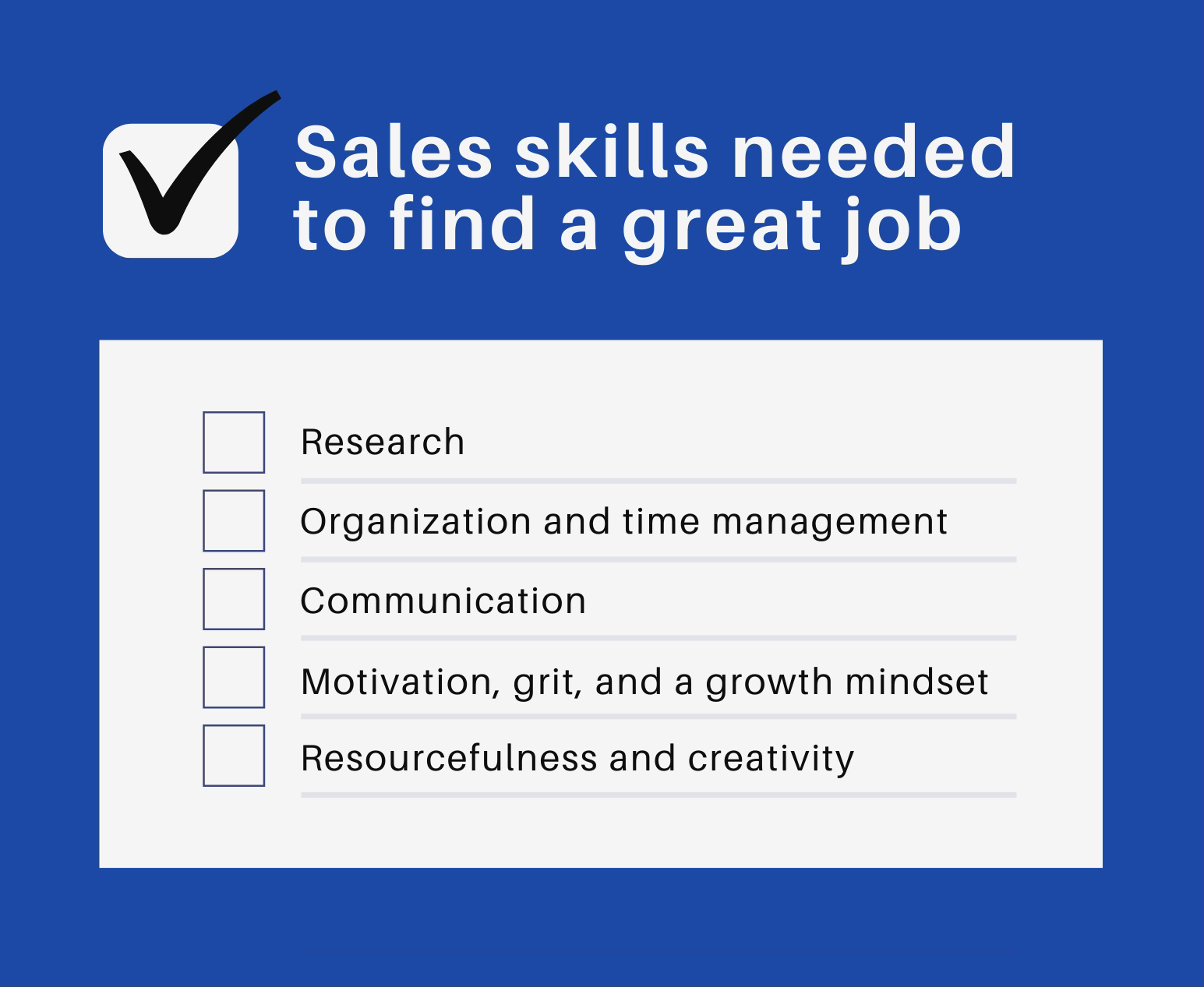 Sales skills needed to find a great job

Research

Organization and time management

Communication

Motivation, grit, and a growth mindset

Resourcefulness and creativity